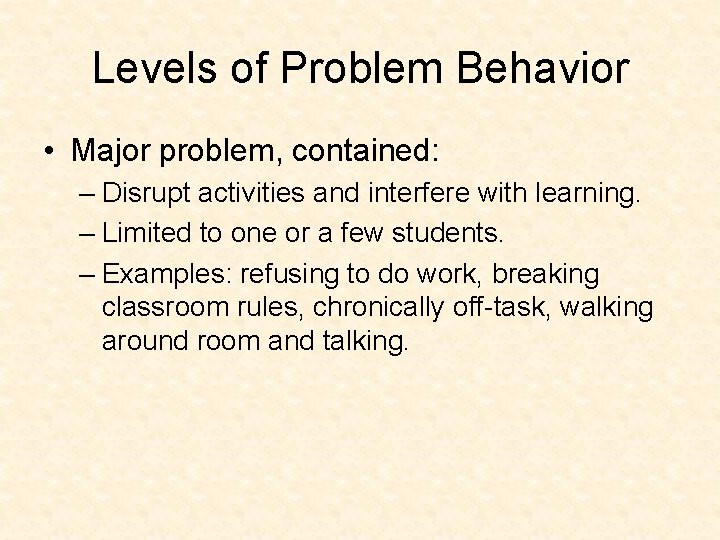 Levels of Problem Behavior

• Major problem, contained:
– Disrupt activities and interfere with learning.
– Limited to one or a few students.
– Examples: refusing to do work, breaking classroom rules, chronically off-task, walking around room and talking.